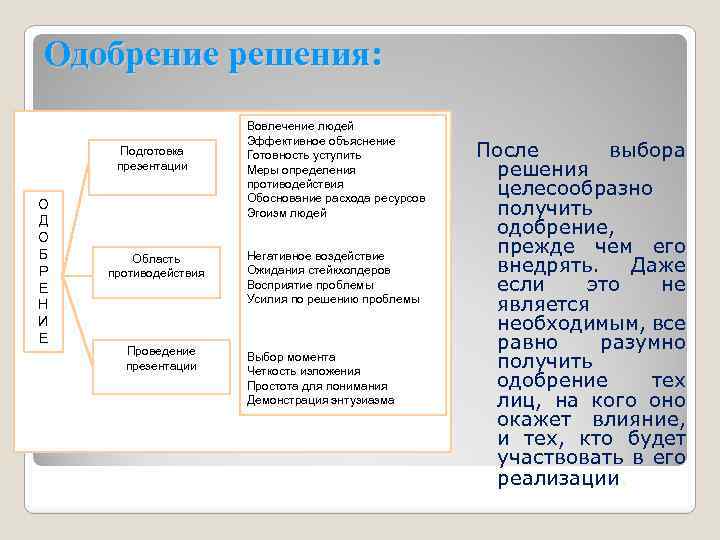 Одобрение решения:

ОДОБРЕНИЕ

Подготовка презентации

Область противодействия

Проведение презентации

Вовлечение людей
Эффективное объяснение
Готовность уступить
Меры определения противодействия
Обоснование расхода ресурсов
Эгоизм людей

Негативное воздействие
Ожидания стейкхолдеров
Восприятие проблемы
Усилия по решению проблемы

Выбор момента
Четкость изложения
Простота для понимания
Демонстрация энтузиазма

После выбора решения целесообразно получить одобрение, прежде чем его внедрять. Даже если это не является необходимым, все равно разумно получить одобрение тех лиц, на кого оно окажет влияние, и тех, кто будет участвовать в его реализации